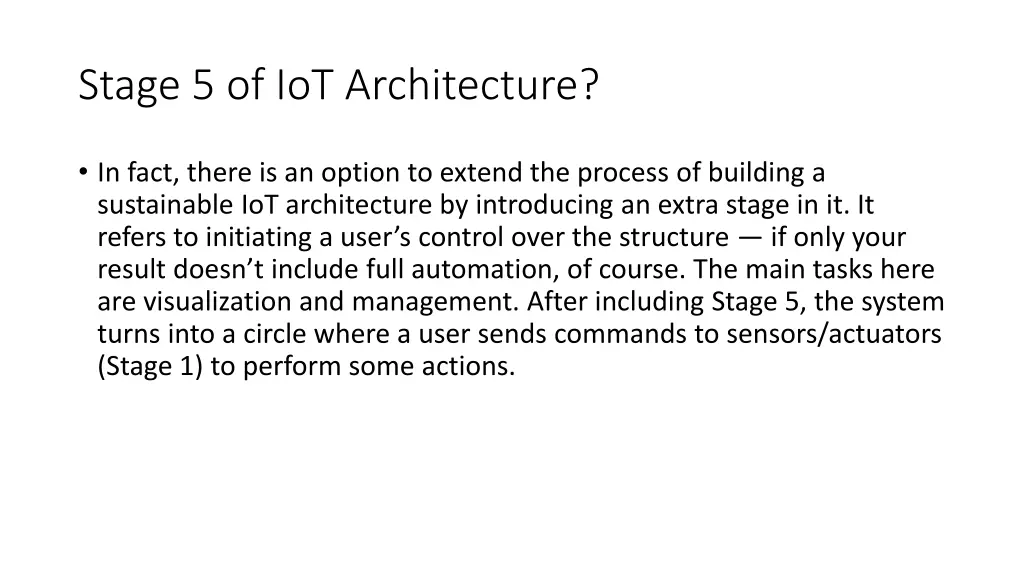 Stage 5 of IoT Architecture?

• In fact, there is an option to extend the process of building a sustainable IoT architecture by introducing an extra stage in it. It refers to initiating a user’s control over the structure — if only your result doesn’t include full automation, of course. The main tasks here are visualization and management. After including Stage 5, the system turns into a circle where a user sends commands to sensors/actuators (Stage 1) to perform some actions.